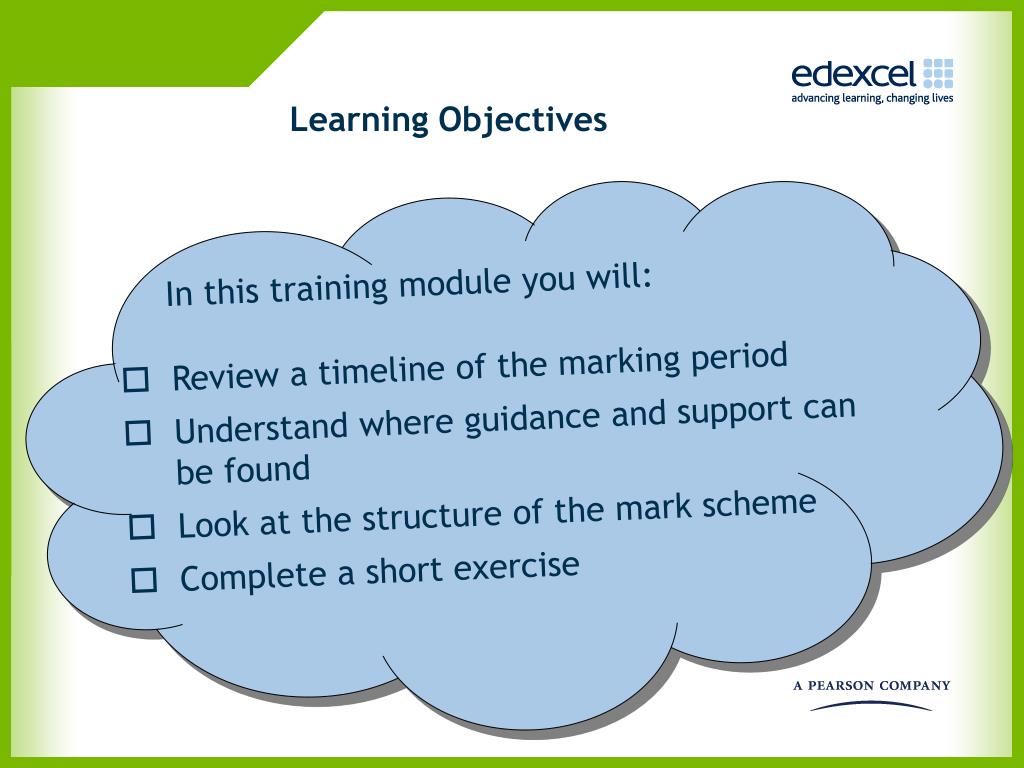 edexcel
advancing learning, changing lives

Learning Objectives

In this training module you will:

☐ Review a timeline of the marking period
☐ Understand where guidance and support can be found
☐ Look at the structure of the mark scheme
☐ Complete a short exercise

A PEARSON COMPANY